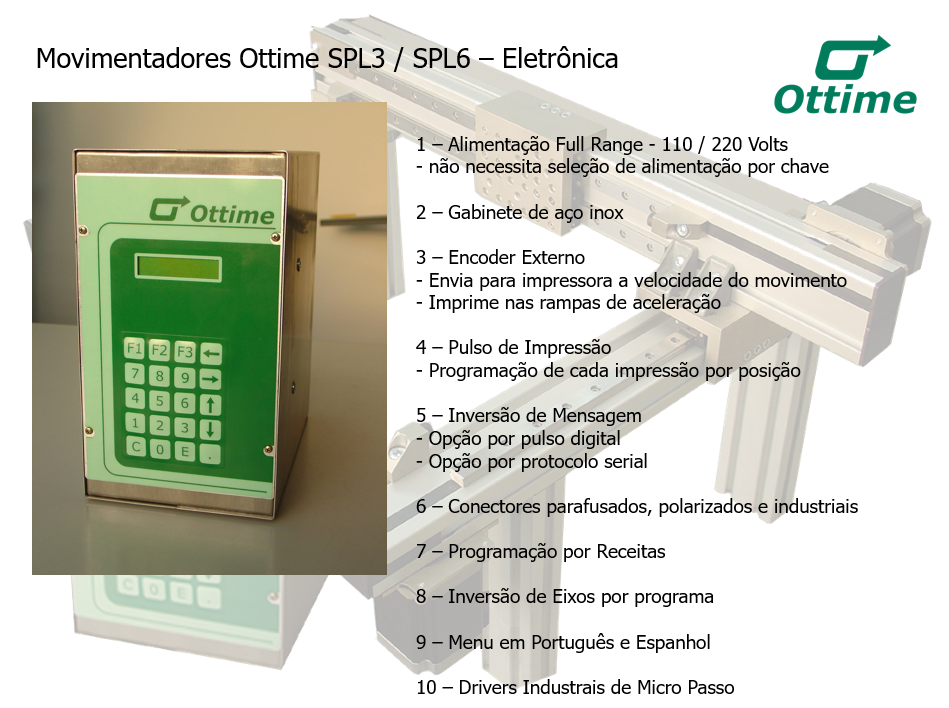 Movimentadores Ottime SPL3 / SPL6 – Eletrônica

Ottime

Ottime

F1 F2 F3 ←
7 8 9 →
4 5 6 ↑
1 2 3 ↓
C 0 E .

1 – Alimentação Full Range - 110 / 220 Volts
- não necessita seleção de alimentação por chave

2 – Gabinete de aço inox

3 – Encoder Externo
- Envia para impressora a velocidade do movimento
- Imprime nas rampas de aceleração

4 – Pulso de Impressão
- Programação de cada impressão por posição

5 – Inversão de Mensagem
- Opção por pulso digital
- Opção por protocolo serial

6 – Conectores parafusados, polarizados e industriais

7 – Programação por Receitas

8 – Inversão de Eixos por programa

9 – Menu em Português e Espanhol

10 – Drivers Industrais de Micro Passo